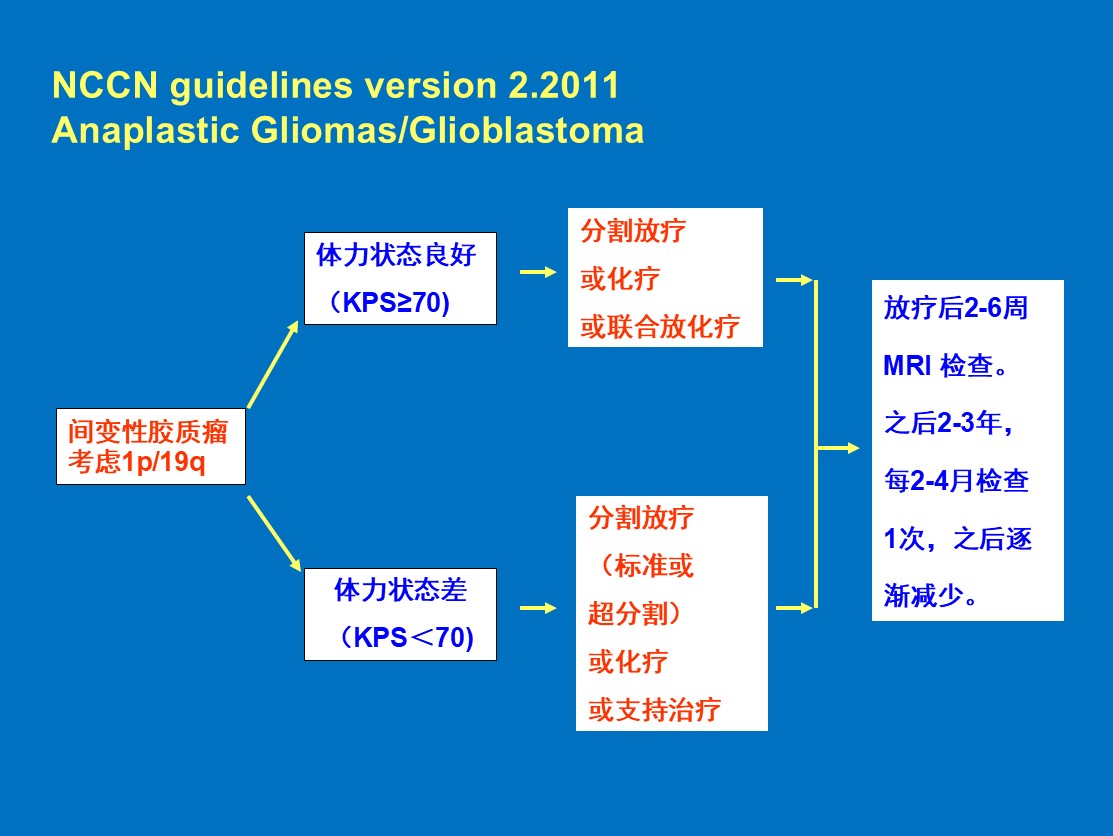 NCCN guidelines version 2.2011
Anaplastic Gliomas/Glioblastoma

间变性胶质瘤
考虑1p/19q

体力状态良好
（KPS≥70)

分割放疗
或化疗
或联合放化疗

体力状态差
（KPS＜70)

分割放疗
（标准或
超分割）
或化疗
或支持治疗

放疗后2-6周
MRI 检查。
之后2-3年，
每2-4月检查
1次，之后逐
渐减少。